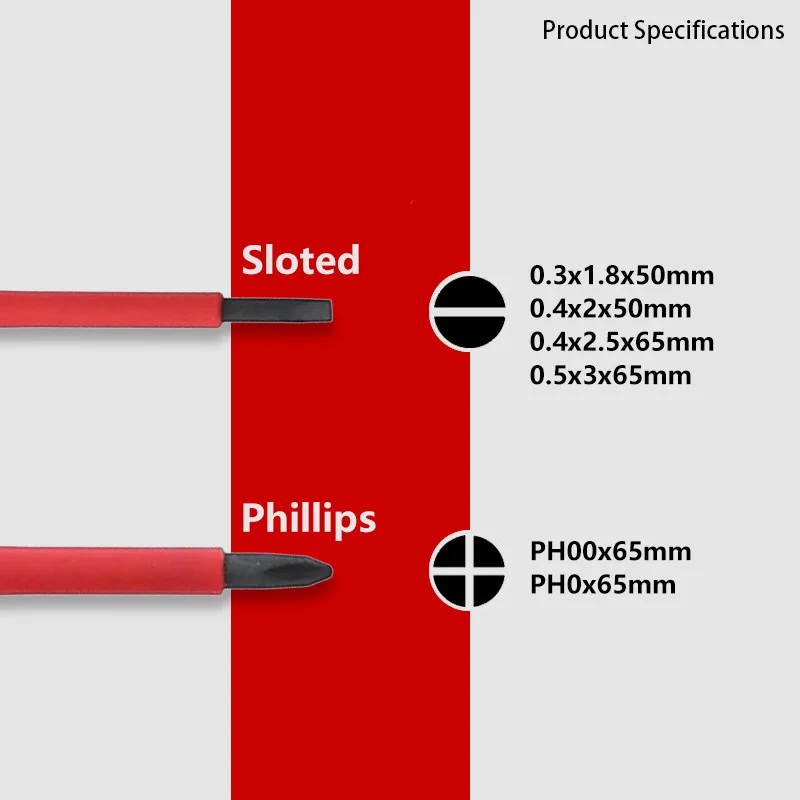 Product Specifications

Sloted

0.3x1.8x50mm
0.4x2x50mm
0.4x2.5x65mm
0.5x3x65mm

Phillips

PH00x65mm
PH0x65mm